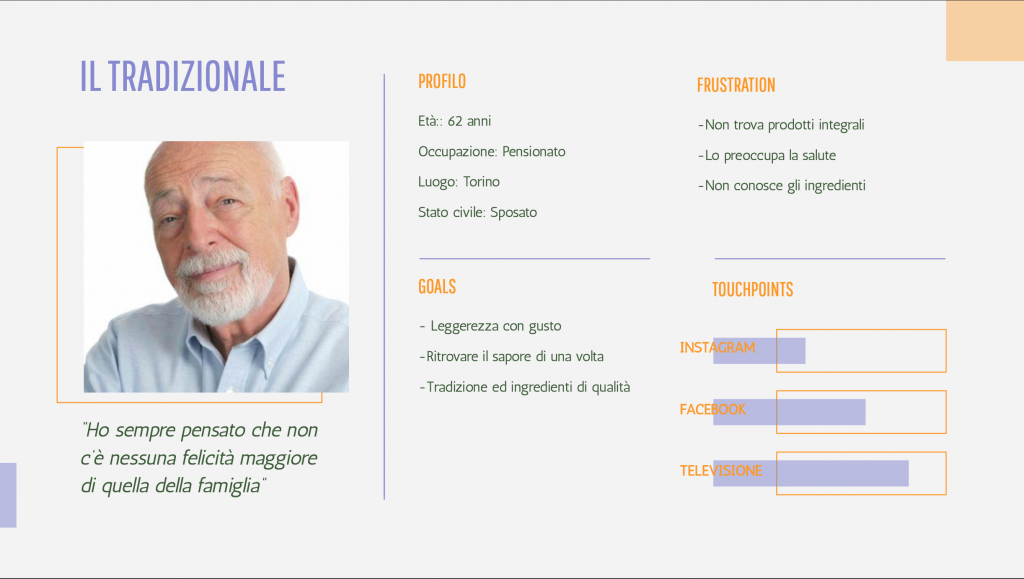 IL TRADIZIONALE

"Ho sempre pensato che non c'è nessuna felicità maggiore di quella della famiglia"

PROFILO

Età:: 62 anni

Occupazione: Pensionato

Luogo: Torino

Stato civile: Sposato

GOALS

- Leggerezza con gusto

-Ritrovare il sapore di una volta

-Tradizione ed ingredienti di qualità

FRUSTRATION

-Non trova prodotti integrali

-Lo preoccupa la salute

-Non conosce gli ingredienti

TOUCHPOINTS

INSTAGRAM

FACEBOOK

TELEVISIONE